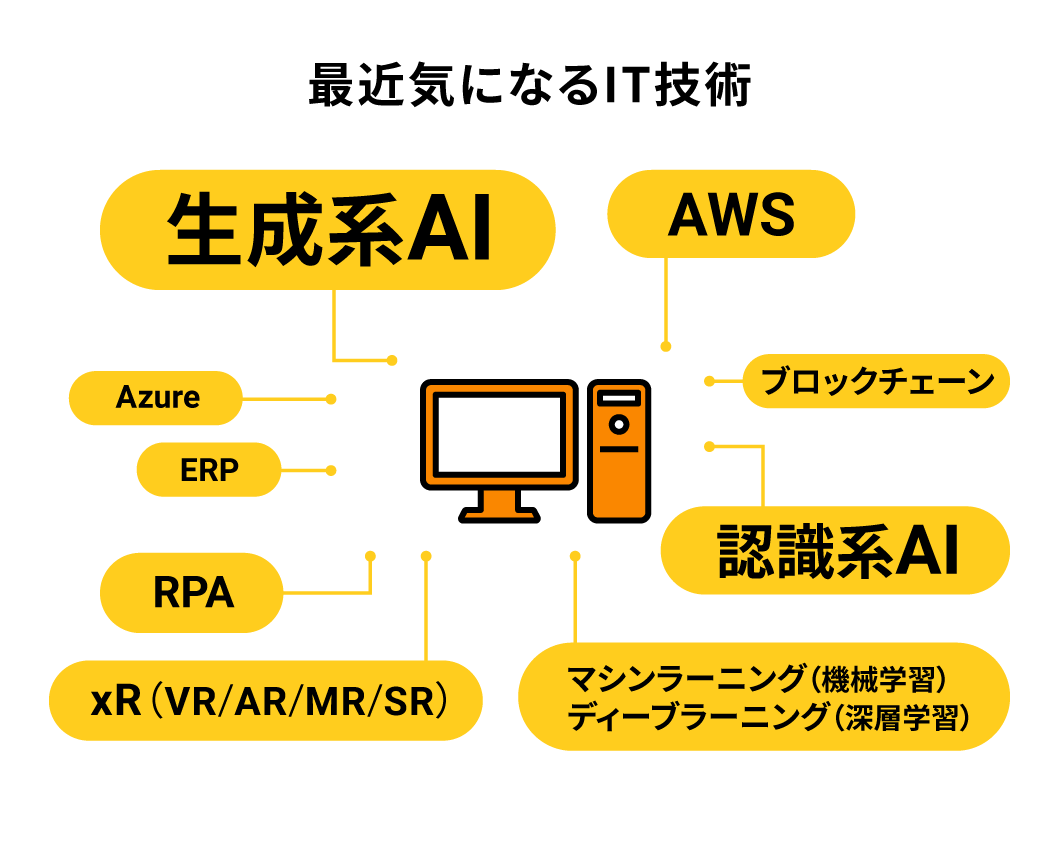 最近気になるIT技術

生成系AI

AWS

Azure

ブロックチェーン

ERP

認識系AI

RPA

xR（VR/AR/MR/SR）

マシンラーニング（機械学習）
ディープラーニング（深層学習）